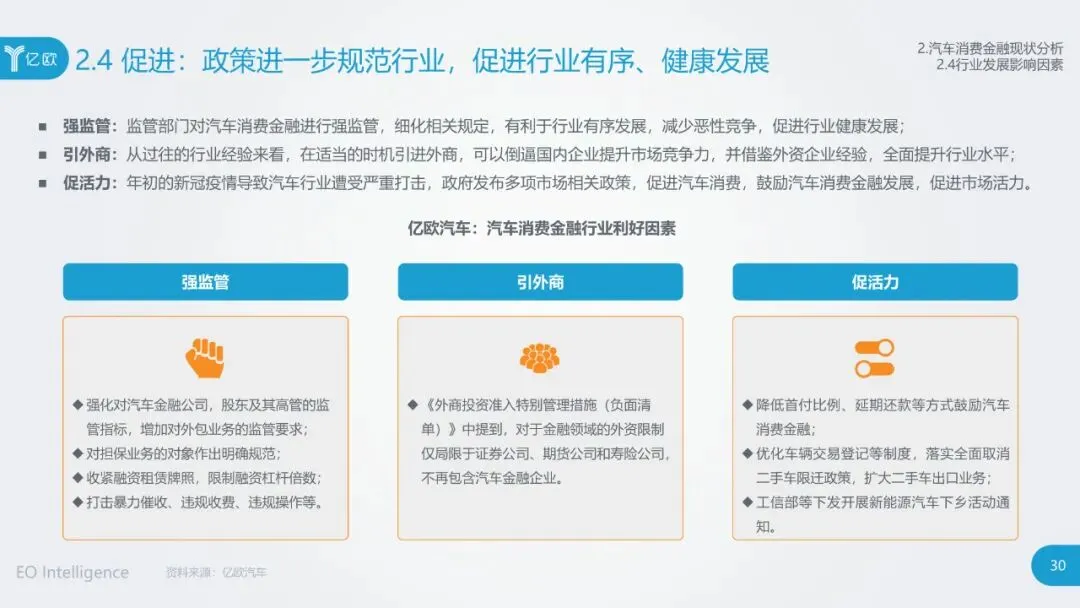 亿欧

2.4 促进：政策进一步规范行业，促进行业有序、健康发展

2.汽车消费金融现状分析
2.4行业发展影响因素

■ 强监管：监管部门对汽车消费金融进行强监管，细化相关规定，有利于行业有序发展，减少恶性竞争，促进行业健康发展；
■ 引外商：从过往的行业经验来看，在适当的时机引进外商，可以倒逼国内企业提升市场竞争力，并借鉴外资企业经验，全面提升行业水平；
■ 促活力：年初的新冠疫情导致汽车行业遭受严重打击，政府发布多项市场相关政策，促进汽车消费，鼓励汽车消费金融发展，促进市场活力。

亿欧汽车：汽车消费金融行业利好因素

强监管

◆ 强化对汽车金融公司，股东及其高管的监管指标，增加对外包业务的监管要求；
◆ 对担保业务的对象作出明确规范；
◆ 收紧融资租赁牌照，限制融资杠杆倍数；
◆ 打击暴力催收、违规收费、违规操作等。

引外商

◆ 《外商投资准入特别管理措施（负面清单）》中提到，对于金融领域的外资限制仅局限于证券公司、期货公司和寿险公司，不再包含汽车金融企业。

促活力

◆ 降低首付比例、延期还款等方式鼓励汽车消费金融；
◆ 优化车辆交易登记等制度，落实全面取消二手车限迁政策，扩大二手车出口业务；
◆ 工信部等下发开展新能源汽车下乡活动通知。

EO Intelligence 资料来源：亿欧汽车

30